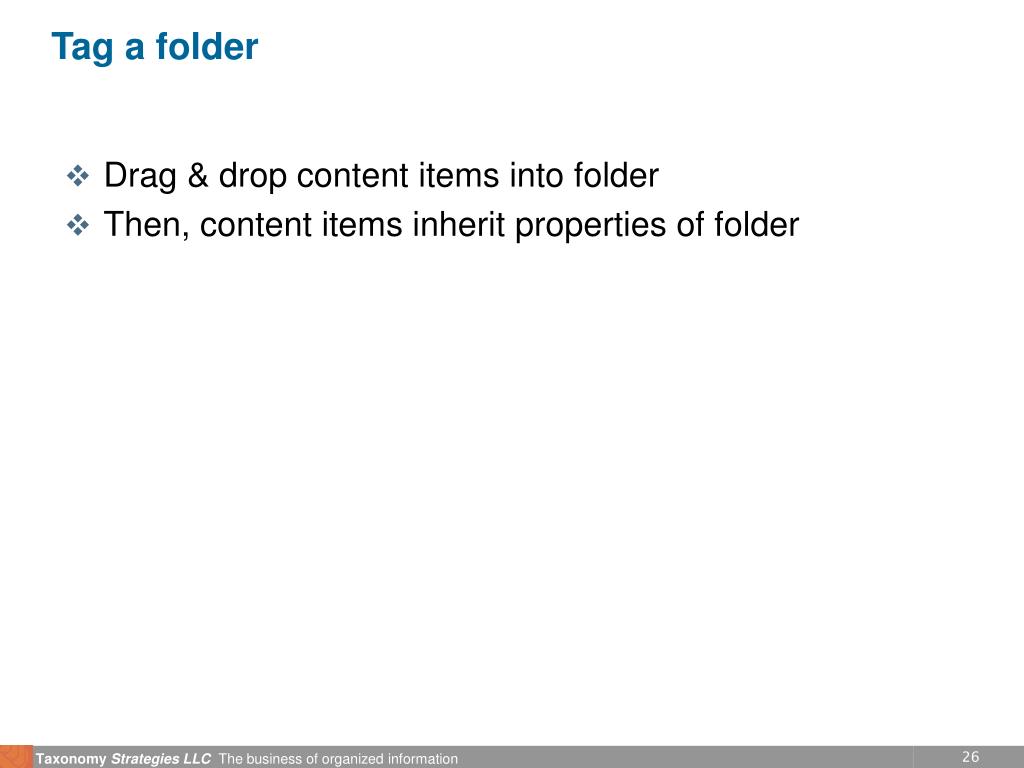 Tag a folder

❖ Drag & drop content items into folder
❖ Then, content items inherit properties of folder

Taxonomy Strategies LLC The business of organized information 26